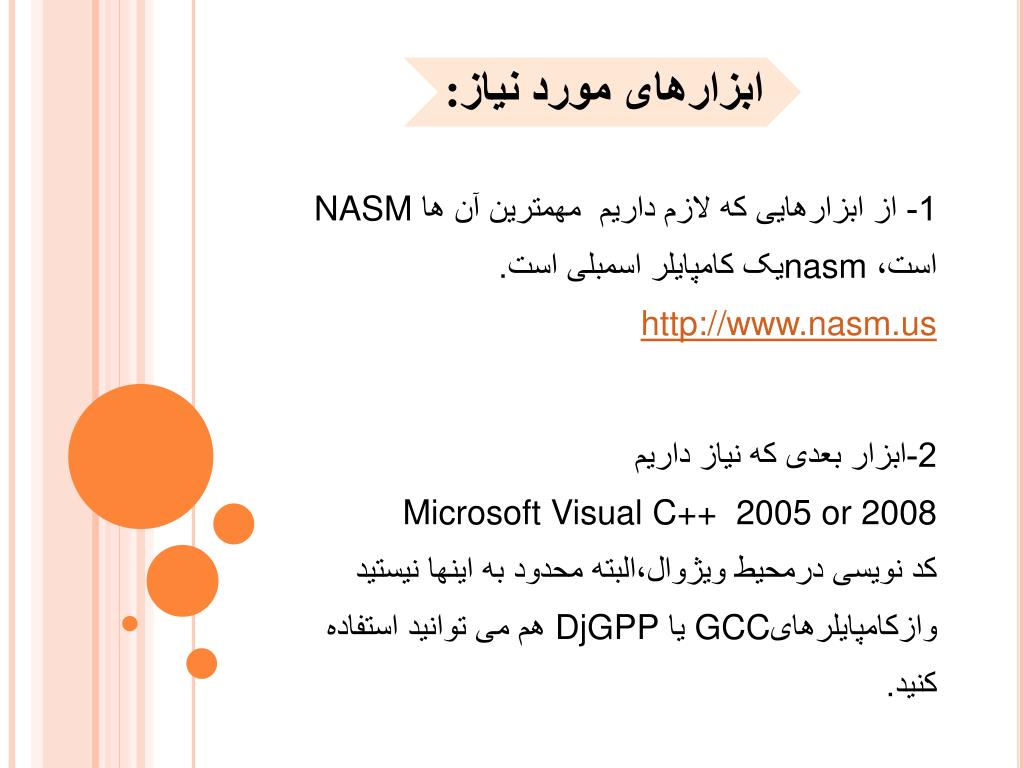 ابزارهای مورد نیاز:

1- از ابزارهایی که لازم داریم مهمترین آن ها NASM است، nasmیک کامپایلر اسمبلی است.
http://www.nasm.us

2-ابزار بعدی که نیاز داریم
Microsoft Visual C++ 2005 or 2008
کد نویسی درمحیط ویژوال،البته محدود به اینها نیستید وازکامپایلرهایGCC یا DjGPP هم می توانید استفاده کنید.